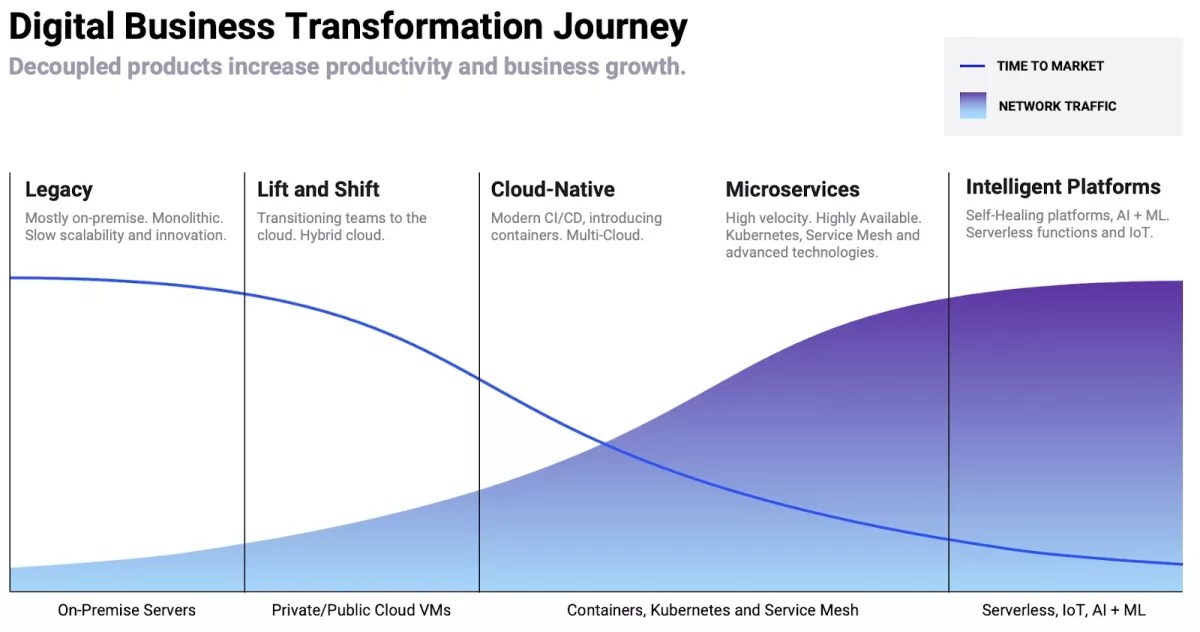 Digital Business Transformation Journey
Decoupled products increase productivity and business growth.

TIME TO MARKET
NETWORK TRAFFIC

Legacy
Mostly on-premise. Monolithic. Slow scalability and innovation.

Lift and Shift
Transitioning teams to the cloud. Hybrid cloud.

Cloud-Native
Modern CI/CD, introducing containers. Multi-Cloud.

Microservices
High velocity. Highly Available. Kubernetes, Service Mesh and advanced technologies.

Intelligent Platforms
Self-Healing platforms, AI + ML. Serverless functions and IoT.

On-Premise Servers
Private/Public Cloud VMs
Containers, Kubernetes and Service Mesh
Serverless, IoT, AI + ML